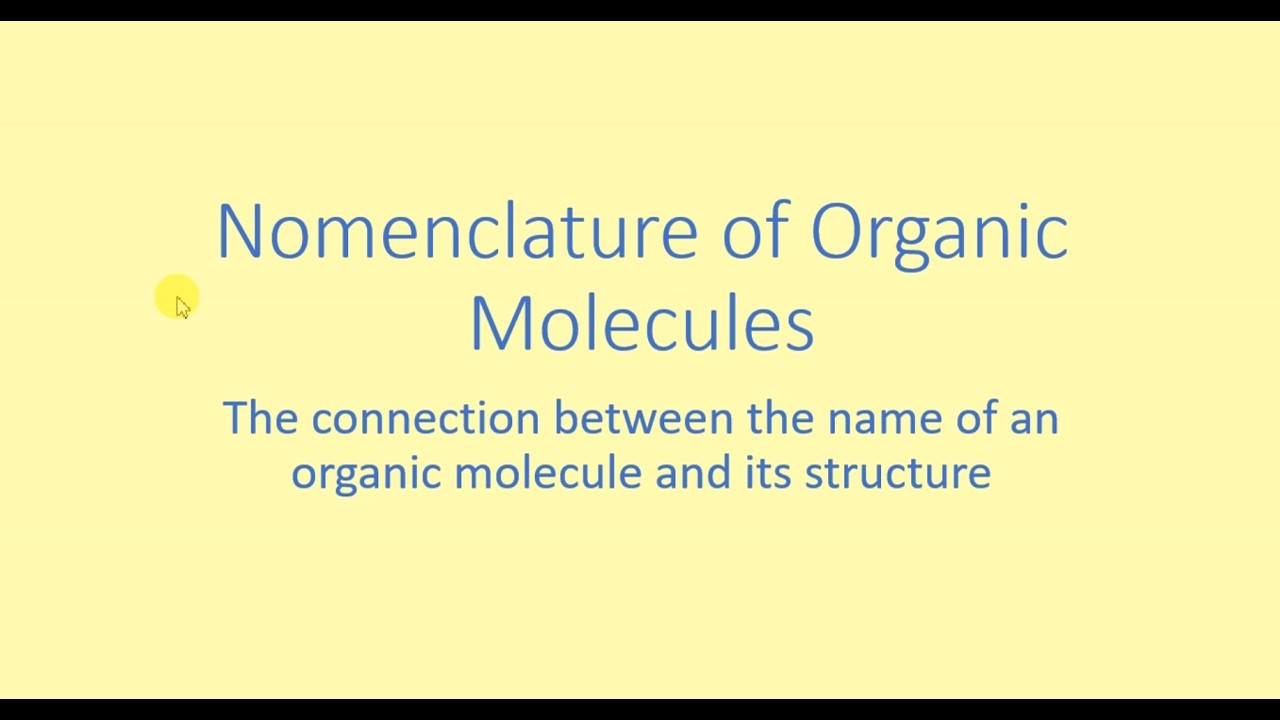 Nomenclature of Organic Molecules

The connection between the name of an organic molecule and its structure